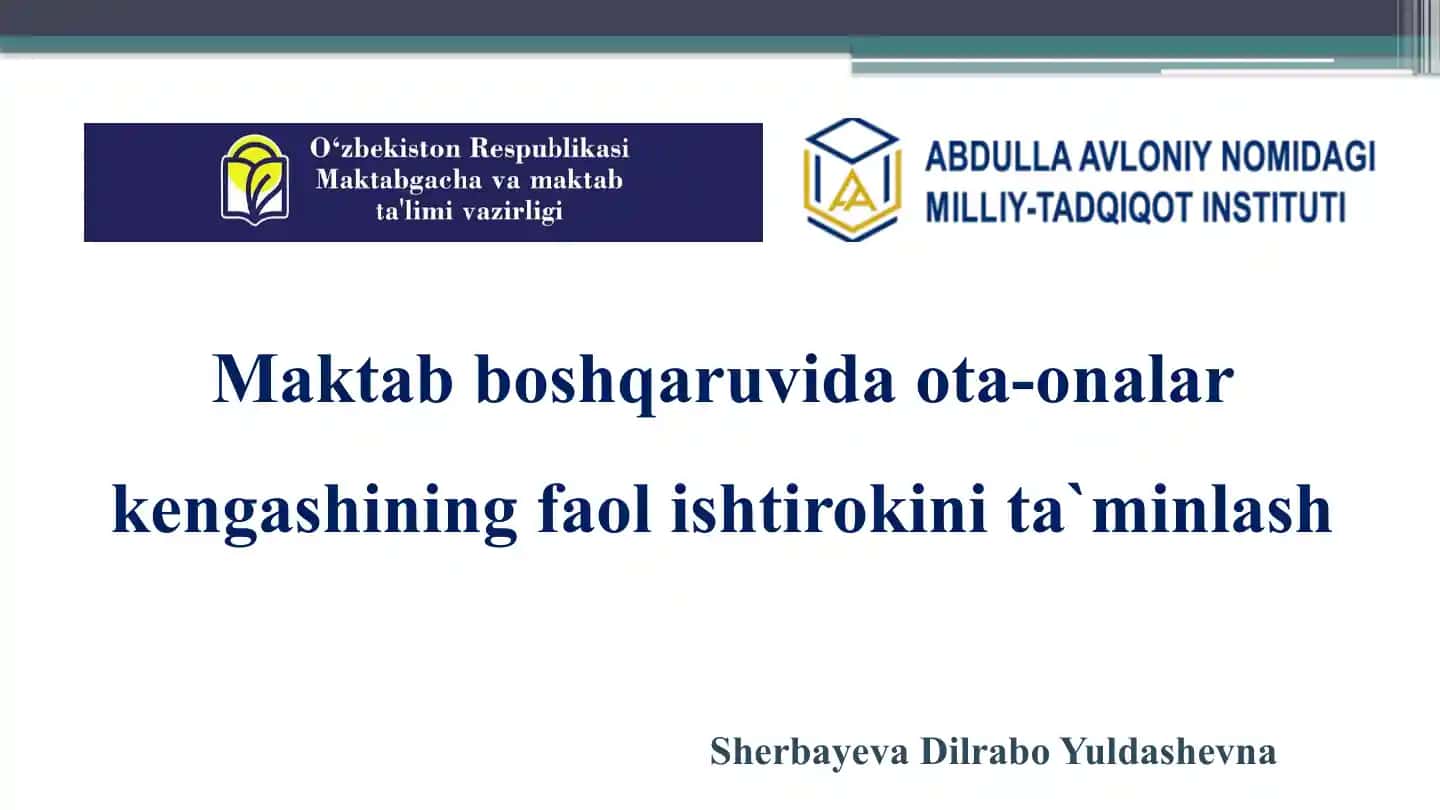 O‘zbekiston Respublikasi
Maktabgacha va maktab
ta'limi vazirligi

ABDULLA AVLONIY NOMIDAGI
MILLIY-TADQIQOT INSTITUTI

Maktab boshqaruvida ota-onalar kengashining faol ishtirokini ta`minlash

Sherbayeva Dilrabo Yuldashevna